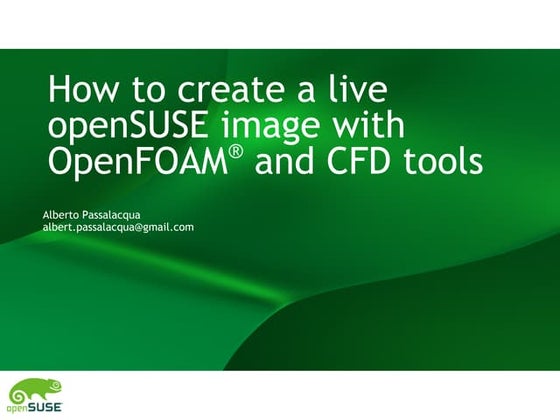 How to create a live openSUSE image with OpenFOAM® and CFD tools

Alberto Passalacqua
albert.passalacqua@gmail.com

openSUSE